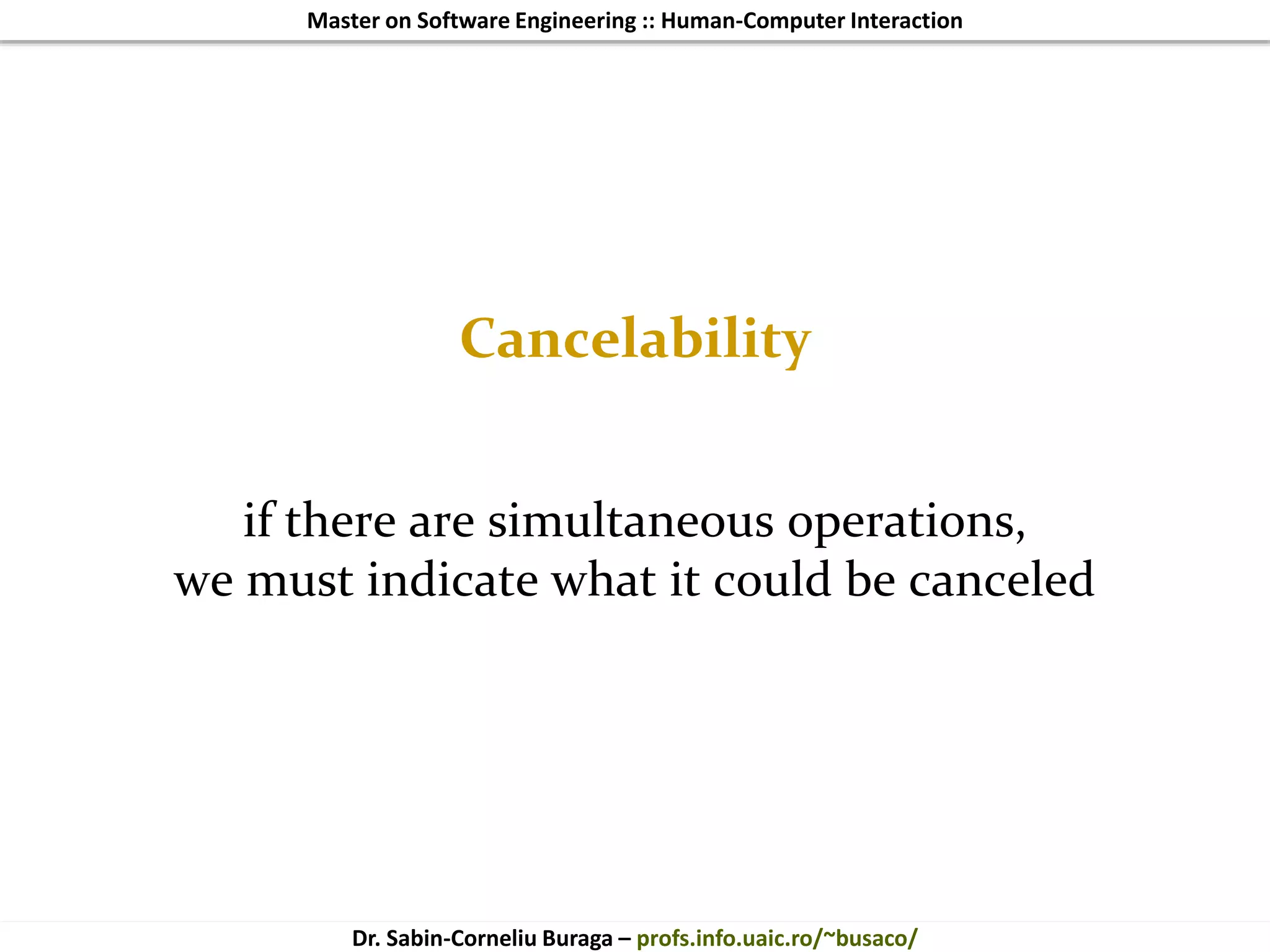 Master on Software Engineering :: Human-Computer Interaction

Cancelability

if there are simultaneous operations, we must indicate what it could be canceled

Dr. Sabin-Corneliu Buraga – profs.info.uaic.ro/~busaco/